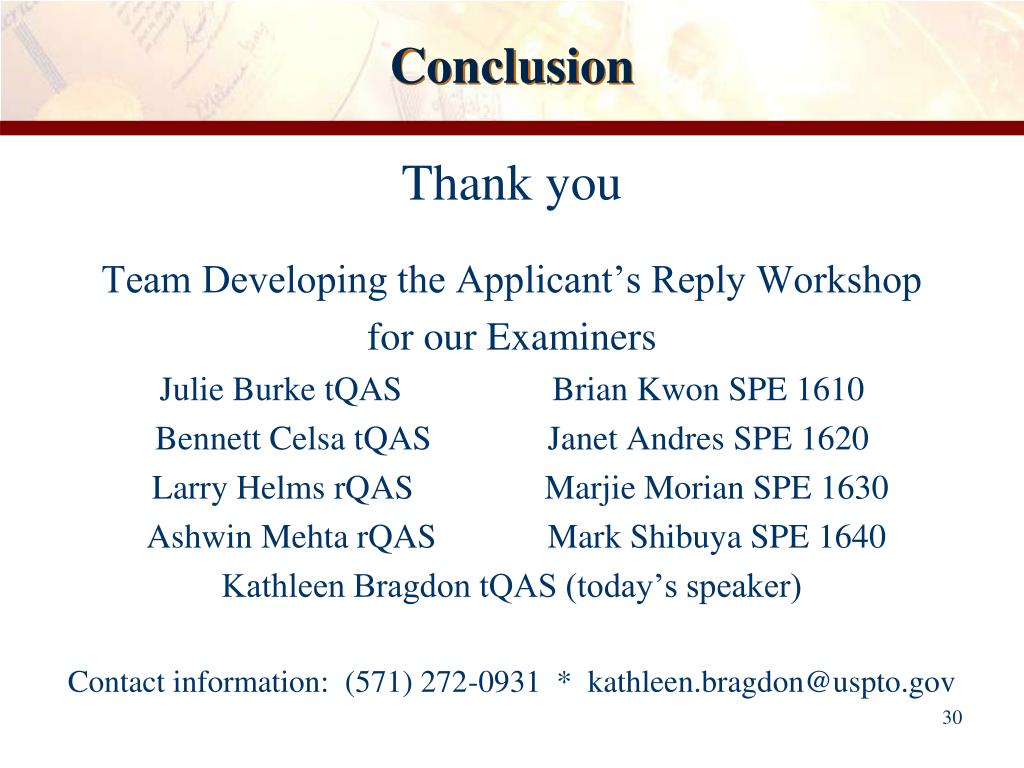 Conclusion

Thank you

Team Developing the Applicant’s Reply Workshop for our Examiners

Julie Burke tQAS Brian Kwon SPE 1610
Bennett Celsa tQAS Janet Andres SPE 1620
Larry Helms rQAS Marjie Morian SPE 1630
Ashwin Mehta rQAS Mark Shibuya SPE 1640
Kathleen Bragdon tQAS (today’s speaker)

Contact information: (571) 272-0931 * kathleen.bragdon@uspto.gov

30